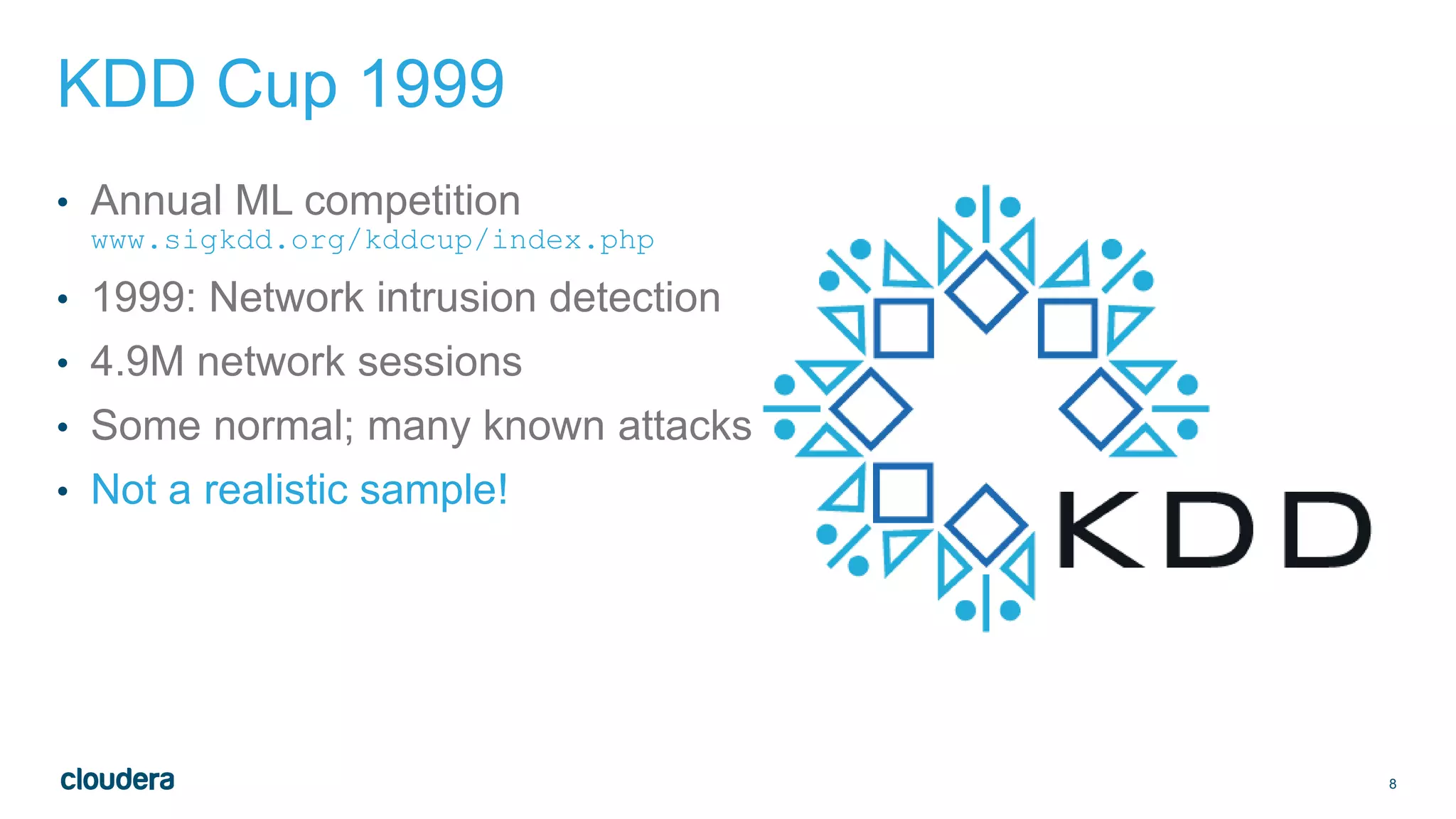 KDD Cup 1999

• Annual ML competition
www.sigkdd.org/kddcup/index.php
• 1999: Network intrusion detection
• 4.9M network sessions
• Some normal; many known attacks
• Not a realistic sample!

KDD

cloudera

8